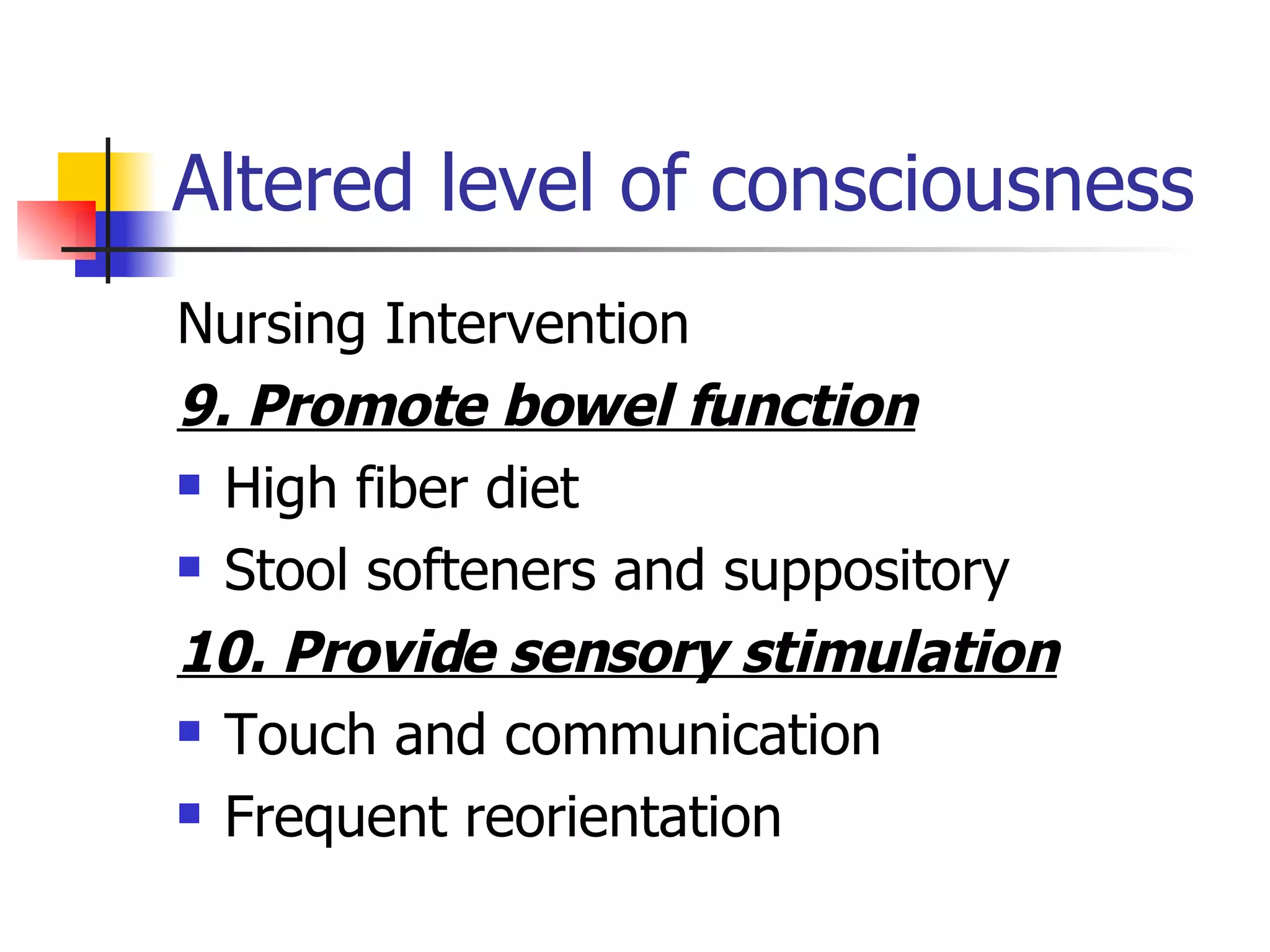 Altered level of consciousness

Nursing Intervention

9. Promote bowel function

- High fiber diet
- Stool softeners and suppository

10. Provide sensory stimulation

- Touch and communication
- Frequent reorientation